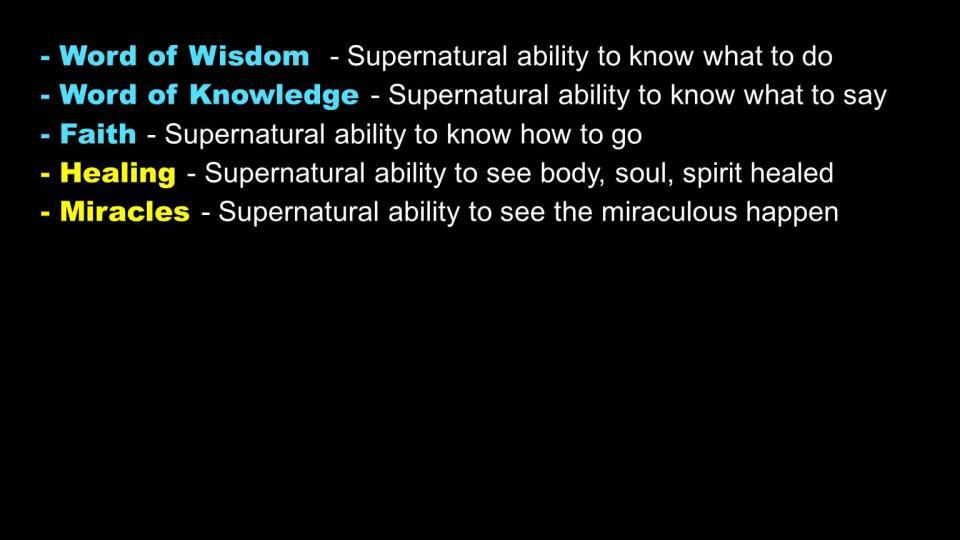 - Word of Wisdom - Supernatural ability to know what to do
- Word of Knowledge - Supernatural ability to know what to say
- Faith - Supernatural ability to know how to go
- Healing - Supernatural ability to see body, soul, spirit healed
- Miracles - Supernatural ability to see the miraculous happen